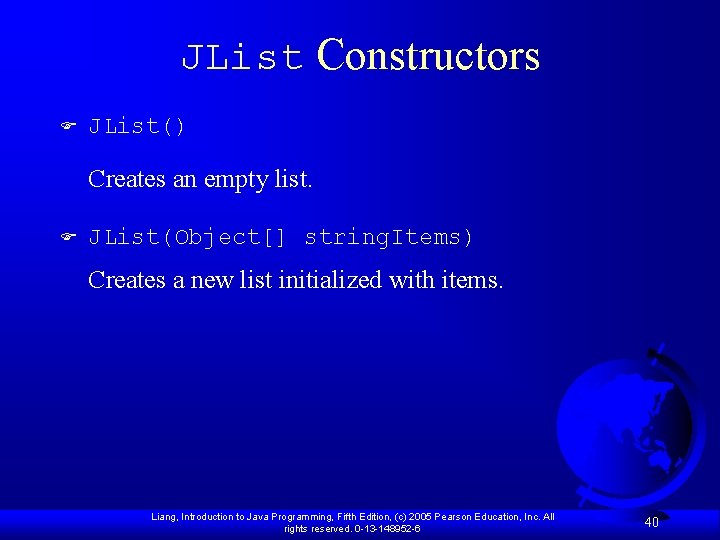 JList Constructors

JList()

Creates an empty list.

JList(Object[] stringItems)

Creates a new list initialized with items.

Liang, Introduction to Java Programming, Fifth Edition, (c) 2005 Pearson Education, Inc. All rights reserved. 0-13-148952-6

40